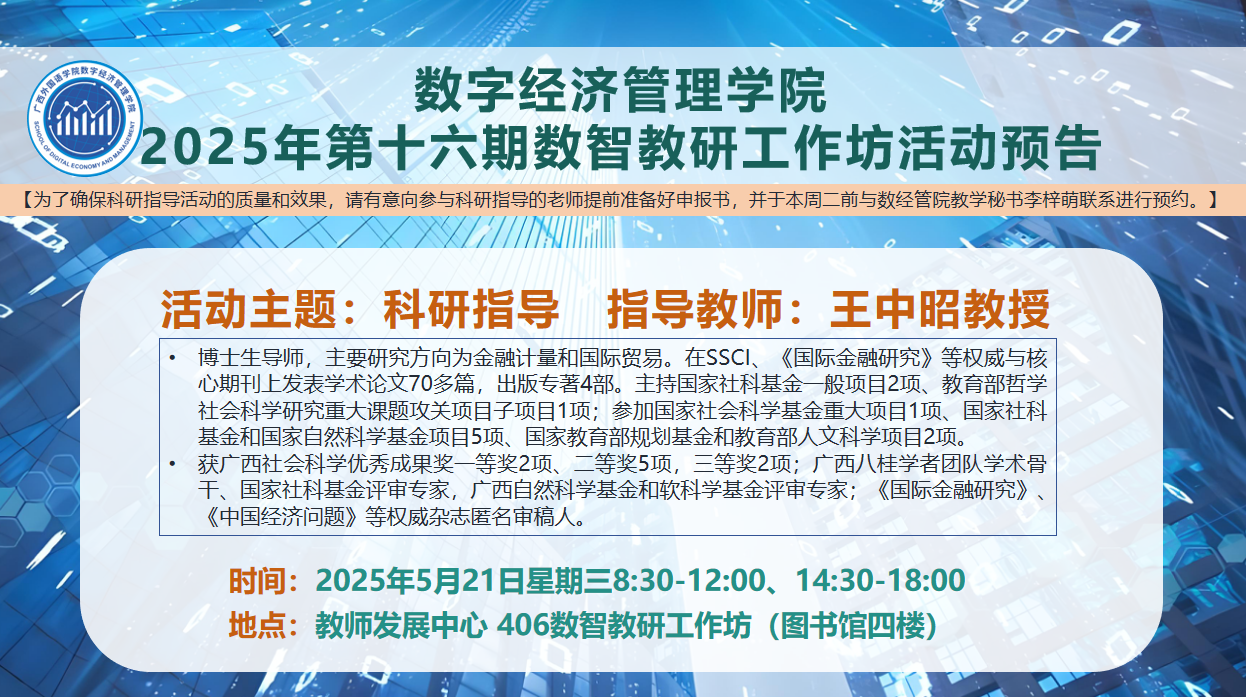 广西外国语学院数字经济管理学院
SCHOOL OF DIGITAL ECONOMY AND MANAGEMENT

数字经济管理学院
2025年第十六期数智教研工作坊活动预告

【为了确保科研指导活动的质量和效果，请有意向参与科研指导的老师提前准备好申报书，并于本周二前与数经管院教学秘书李梓萌联系进行预约。】

活动主题：科研指导　指导教师：王中昭教授

• 博士生导师，主要研究方向为金融计量和国际贸易。在SSCI、《国际金融研究》等权威与核心期刊上发表学术论文70多篇，出版专著4部。主持国家社科基金一般项目2项、教育部哲学社会科学研究重大课题攻关项目子项目1项；参加国家社会科学基金重大项目1项、国家社科基金和国家自然科学基金项目5项、国家教育部规划基金和教育部人文科学项目2项。
• 获广西社会科学优秀成果奖一等奖2项、二等奖5项，三等奖2项；广西八桂学者团队学术骨干、国家社科基金评审专家，广西自然科学基金和软科学基金评审专家；《国际金融研究》、《中国经济问题》等权威杂志匿名审稿人。

时间：2025年5月21日星期三8:30-12:00、14:30-18:00
地点：教师发展中心 406数智教研工作坊（图书馆四楼）